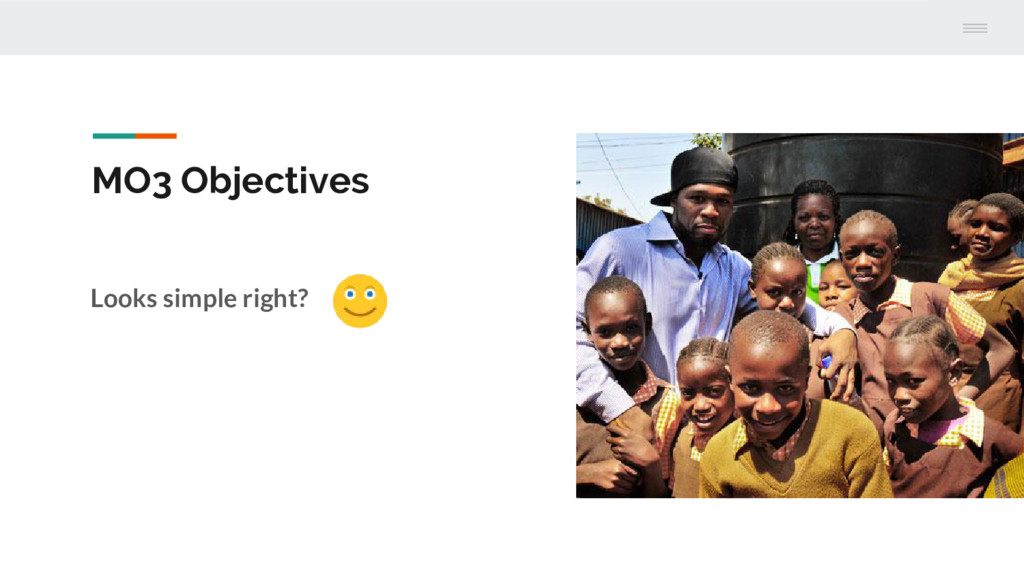 MO3 Objectives

Looks simple right?